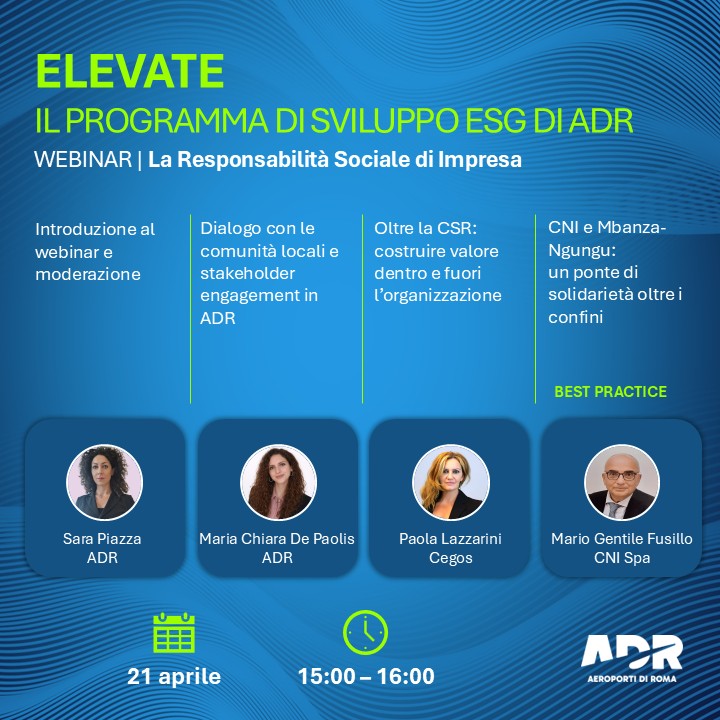 ELEVATE
IL PROGRAMMA DI SVILUPPO ESG DI ADR
WEBINAR | La Responsabilità Sociale di Impresa

Introduzione al webinar e moderazione

Dialogo con le comunità locali e stakeholder engagement in ADR

Oltre la CSR: costruire valore dentro e fuori l'organizzazione

CNI e Mbanza-Ngungu: un ponte di solidarietà oltre i confini

BEST PRACTICE

Sara Piazza
ADR

Maria Chiara De Paolis
ADR

Paola Lazzarini
Cegos

Mario Gentile Fusillo
CNI Spa

21 aprile

15:00 – 16:00

ADR
AEROPORTI DI ROMA